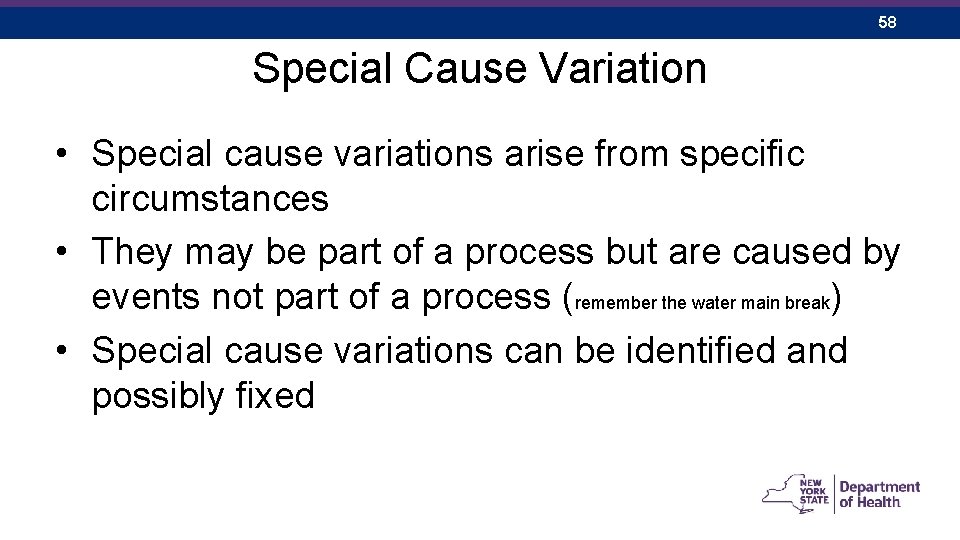 58

Special Cause Variation

• Special cause variations arise from specific circumstances
• They may be part of a process but are caused by events not part of a process (remember the water main break)
• Special cause variations can be identified and possibly fixed

NEW YORK STATE | Department of Health